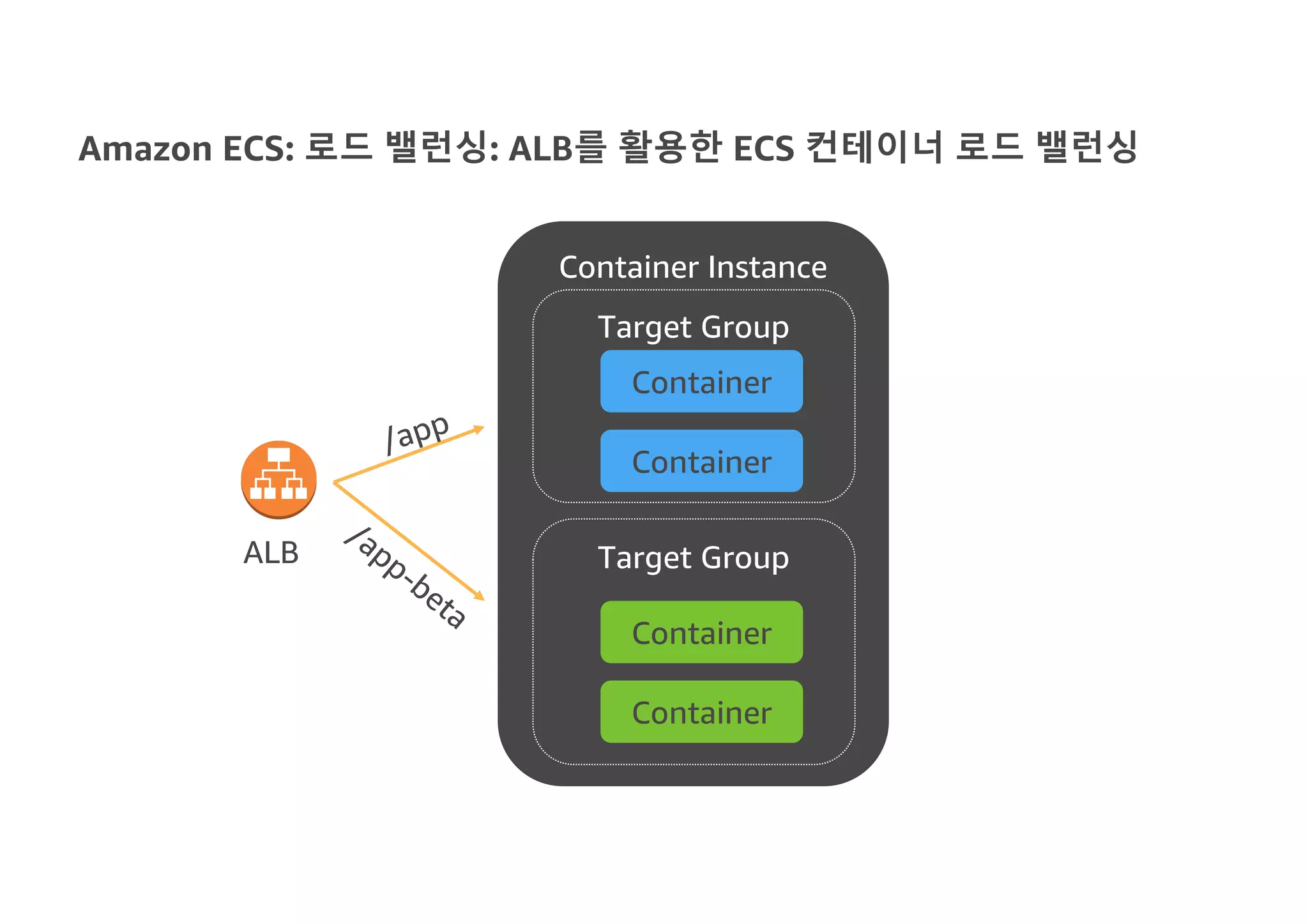 Amazon ECS: 로드 밸런싱: ALB를 활용한 ECS 컨테이너 로드 밸런싱

ALB

/app

/app-beta

Container Instance

Target Group

Container

Container

Target Group

Container

Container